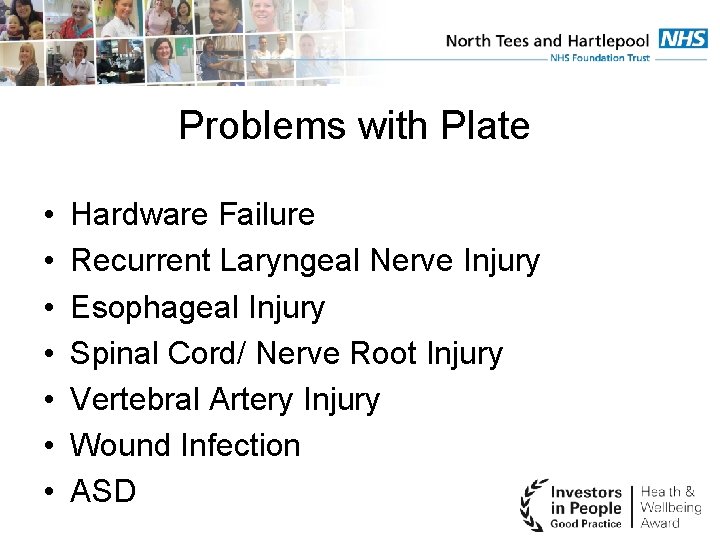 North Tees and Hartlepool NHS
NHS Foundation Trust

Problems with Plate

• Hardware Failure
• Recurrent Laryngeal Nerve Injury
• Esophageal Injury
• Spinal Cord/ Nerve Root Injury
• Vertebral Artery Injury
• Wound Infection
• ASD

Investors in People
Good Practice
Health & Wellbeing Award